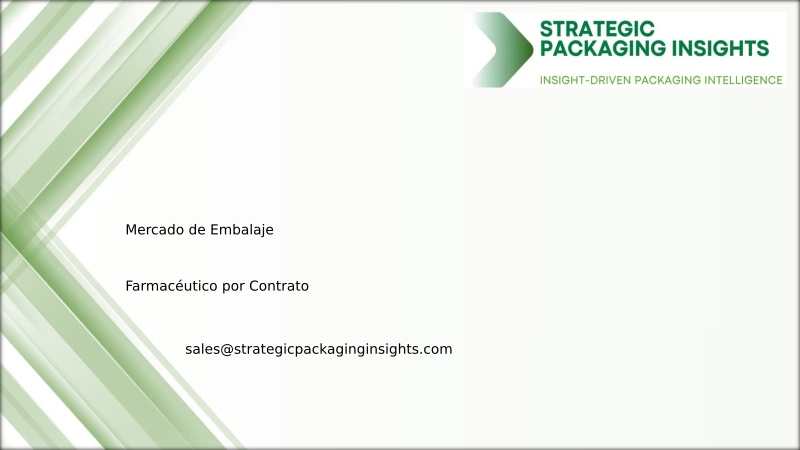 STRATEGIC PACKAGING INSIGHTS
INSIGHT-DRIVEN PACKAGING INTELLIGENCE

Mercado de Embalaje

Farmacéutico por Contrato

sales@strategicpackaginginsights.com